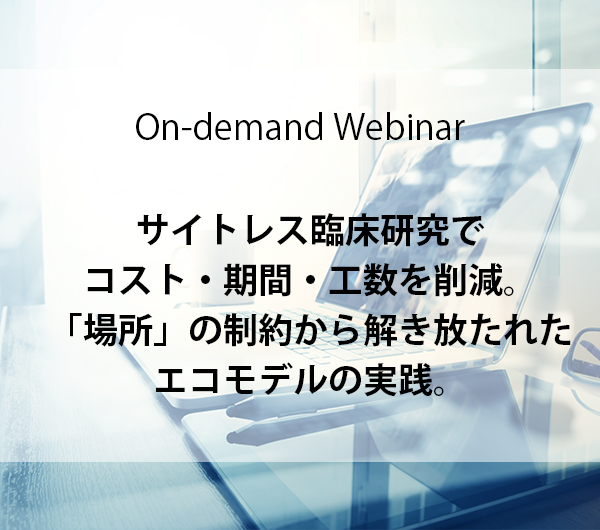 On-demand Webinar

サイトレス臨床研究で
コスト・期間・工数を削減。
「場所」の制約から解き放たれた
エコモデルの実践。